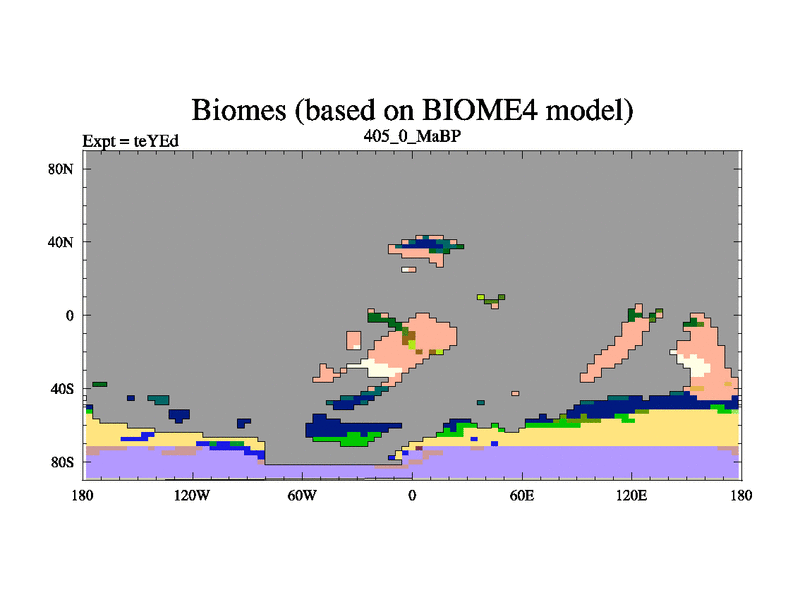 Biomes (based on BIOME4 model)

Expt = teYEd

405_0_MaBP

80N
40N
0
40S
80S

180
120W
60W
0
60E
120E
180